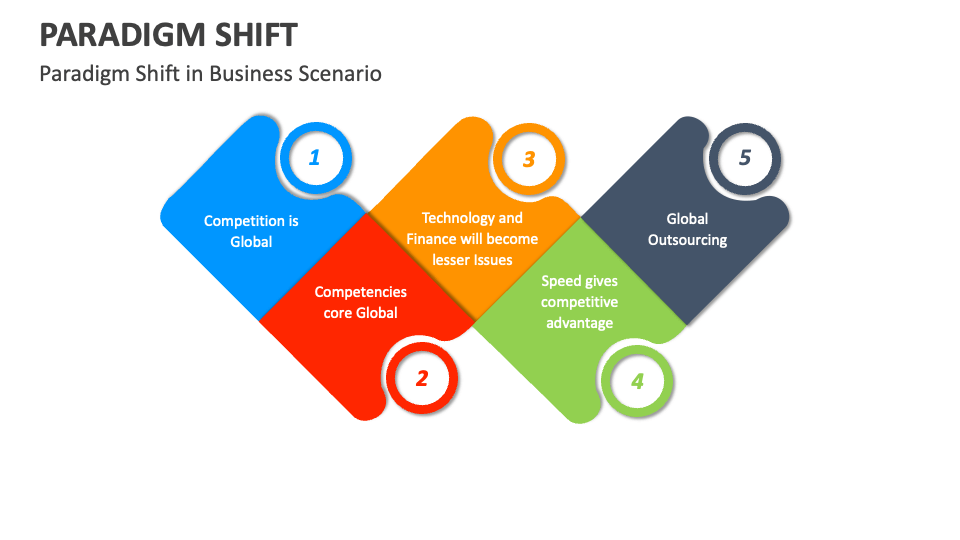 PARADIGM SHIFT

Paradigm Shift in Business Scenario

1

Competition is Global

2

Competencies core Global

3

Technology and Finance will become lesser Issues

4

Speed gives competitive advantage

5

Global Outsourcing